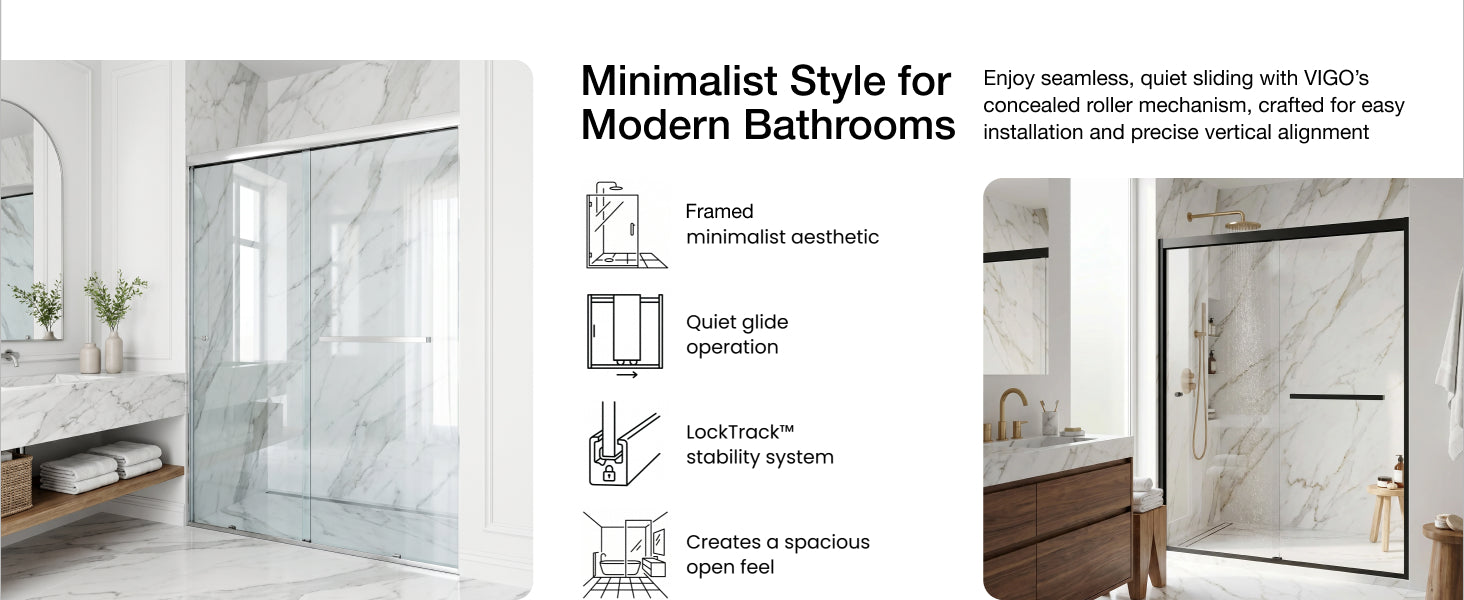 Minimalist Style for Modern Bathrooms

Enjoy seamless, quiet sliding with VIGO's concealed roller mechanism, crafted for easy installation and precise vertical alignment

Framed minimalist aesthetic

Quiet glide operation

LockTrack™ stability system

Creates a spacious open feel